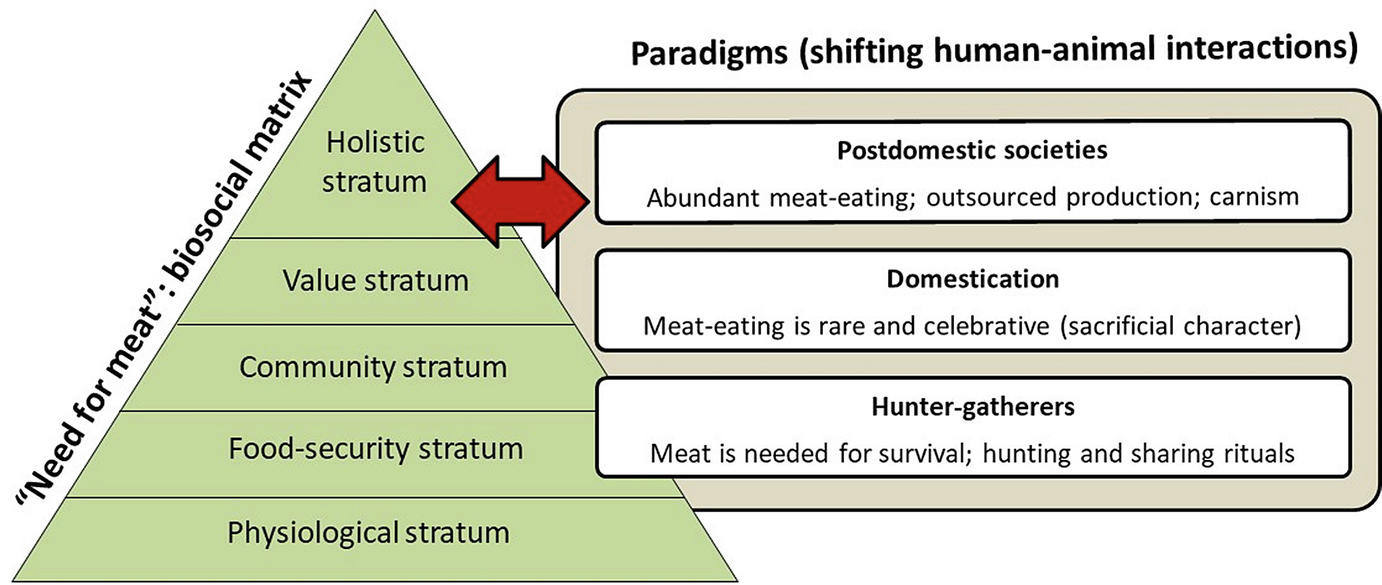 "Need for meat": biosocial matrix

Holistic stratum

Value stratum

Community stratum

Food-security stratum

Physiological stratum

Paradigms (shifting human-animal interactions)

Postdomestic societies

Abundant meat-eating; outsourced production; carnism

Domestication

Meat-eating is rare and celebrative (sacrificial character)

Hunter-gatherers

Meat is needed for survival; hunting and sharing rituals